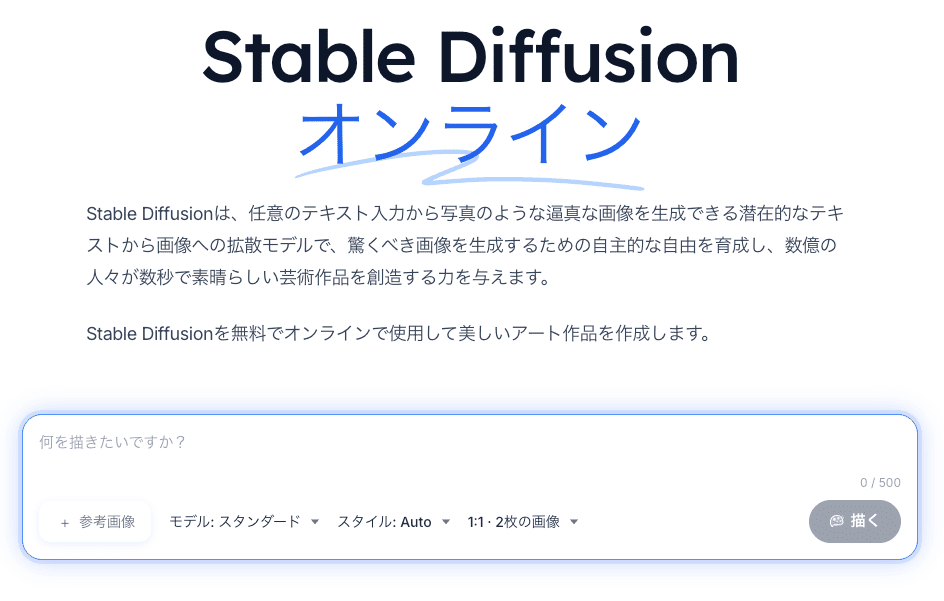 Stable Diffusion
オンライン

Stable Diffusionは、任意のテキスト入力から写真のような逼真な画像を生成できる潜在的なテキストから画像への拡散モデルで、驚くべき画像を生成するための自主的な自由を育成し、数億の人々が数秒で素晴らしい芸術作品を創造する力を与えます。

Stable Diffusionを無料でオンラインで使用して美しいアート作品を作成します。

何を描きたいですか？

0 / 500

+ 参考画像

モデル: スタンダード

スタイル: Auto

1:1 · 2枚の画像

描く